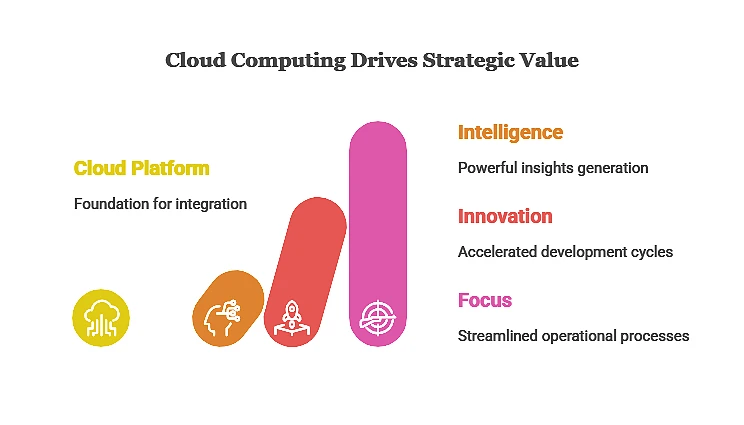 Cloud Computing Drives Strategic Value

Cloud Platform

Foundation for integration

Intelligence

Powerful insights generation

Innovation

Accelerated development cycles

Focus

Streamlined operational processes